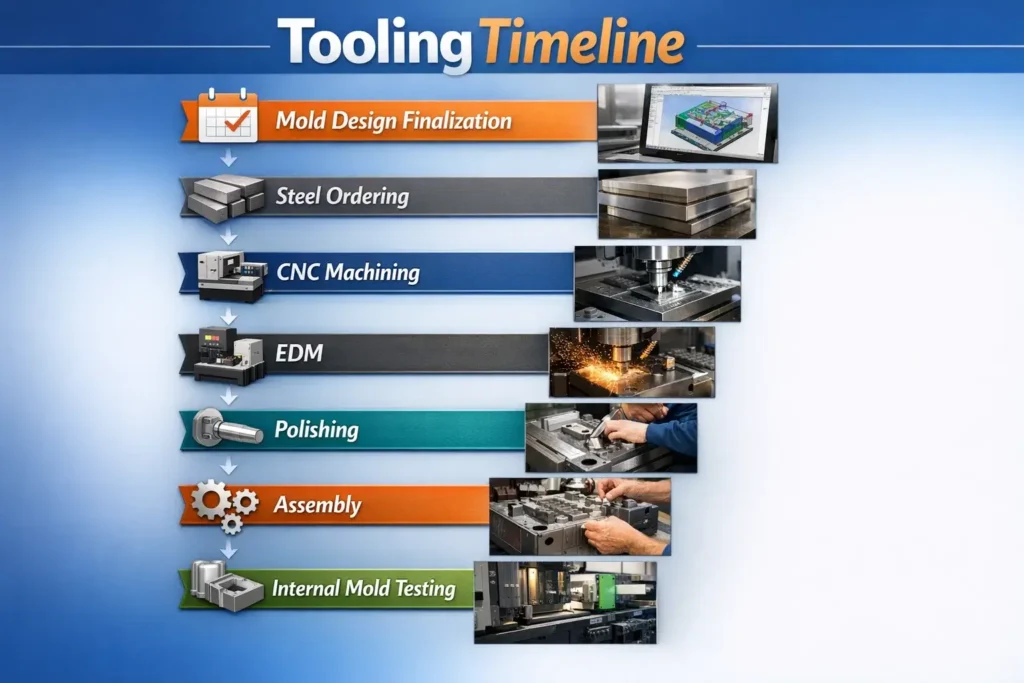 Tooling Timeline

Mold Design Finalization

Steel Ordering

CNC Machining

EDM

Polishing

Assembly

Internal Mold Testing